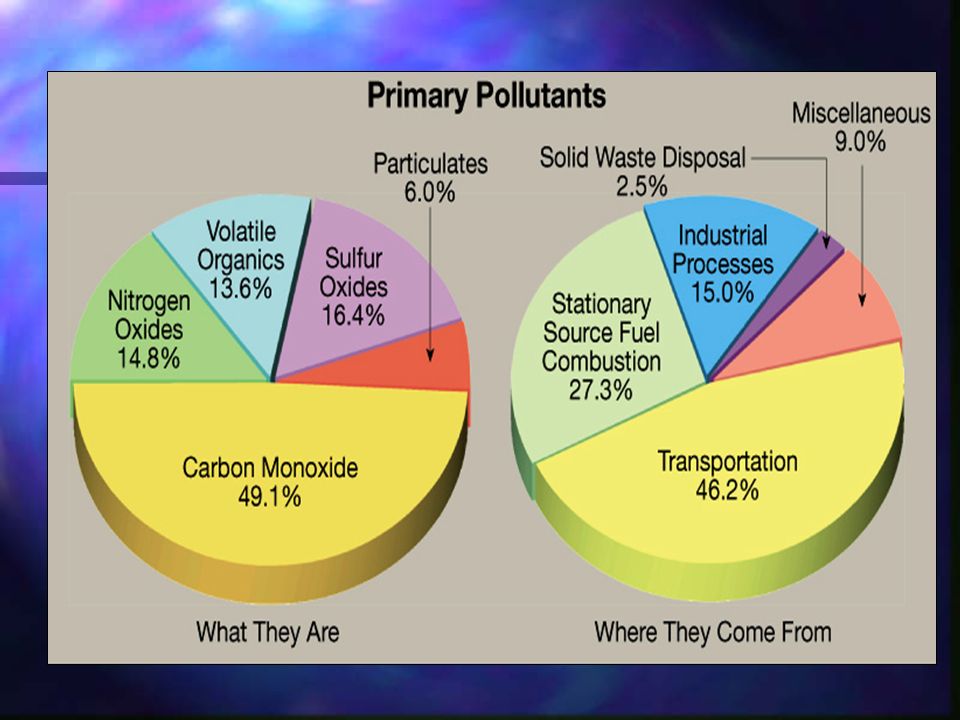 Primary Pollutants

Particulates
6.0%

Volatile
Organics
13.6%

Sulfur
Oxides
16.4%

Nitrogen
Oxides
14.8%

Carbon Monoxide
49.1%

What They Are

Solid Waste Disposal
2.5%

Miscellaneous
9.0%

Industrial
Processes
15.0%

Stationary
Source Fuel
Combustion
27.3%

Transportation
46.2%

Where They Come From